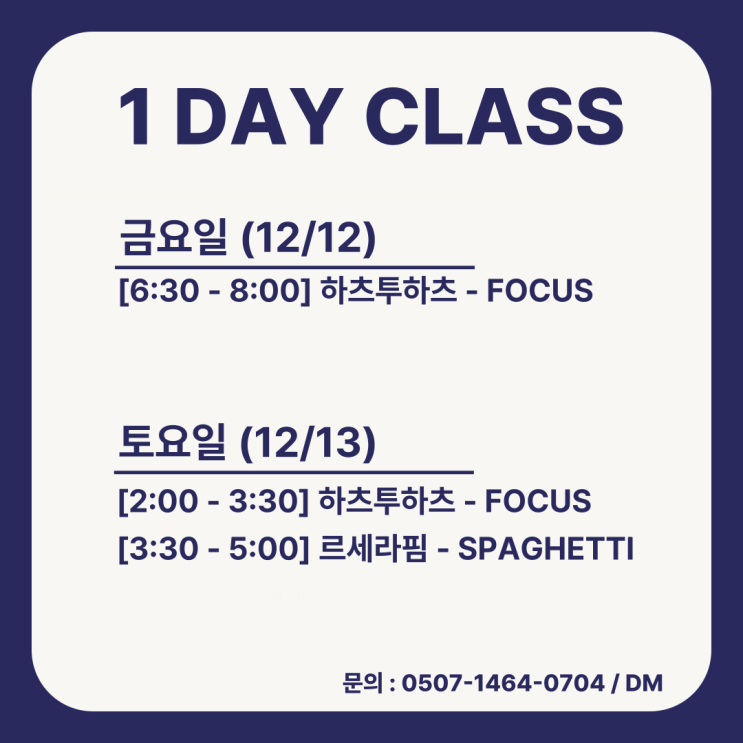 1 DAY CLASS

금요일 (12/12)

[6:30 - 8:00] 하츠투하츠 - FOCUS

토요일 (12/13)

[2:00 - 3:30] 하츠투하츠 - FOCUS

[3:30 - 5:00] 르세라핌 - SPAGHETTI

문의 : 0507-1464-0704 / DM